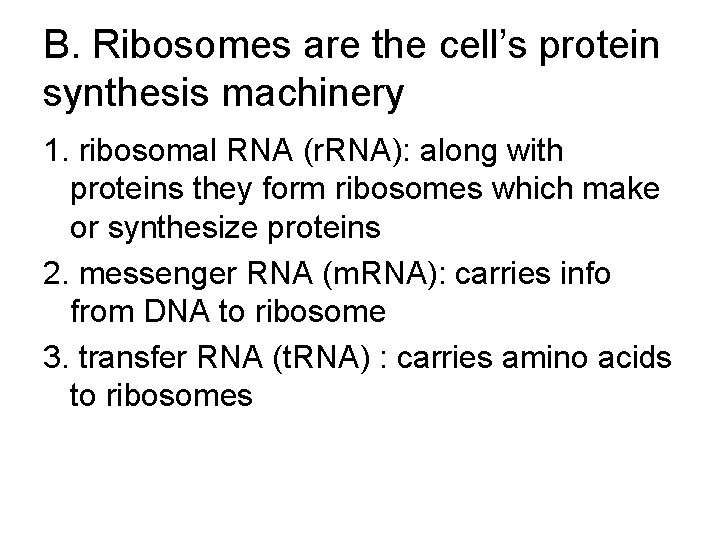 B. Ribosomes are the cell's protein synthesis machinery

1. ribosomal RNA (rRNA): along with proteins they form ribosomes which make or synthesize proteins

2. messenger RNA (mRNA): carries info from DNA to ribosome

3. transfer RNA (tRNA) : carries amino acids to ribosomes